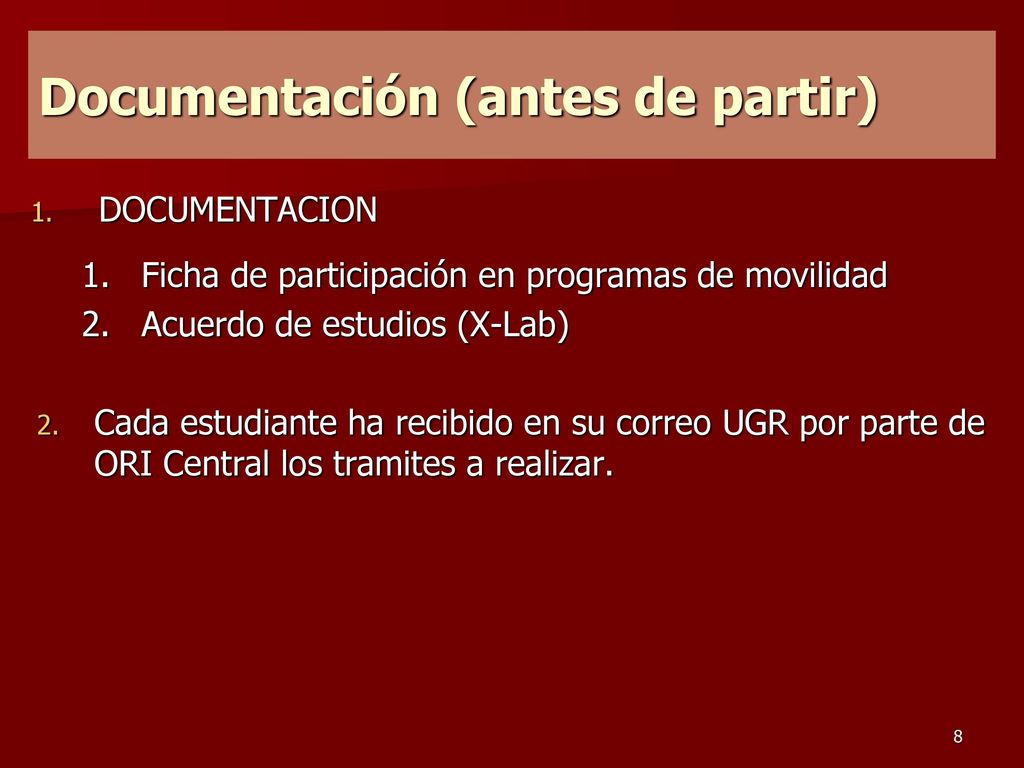 Documentación (antes de partir)

1. DOCUMENTACION

1. Ficha de participación en programas de movilidad
2. Acuerdo de estudios (X-Lab)

2. Cada estudiante ha recibido en su correo UGR por parte de ORI Central los tramites a realizar.

8